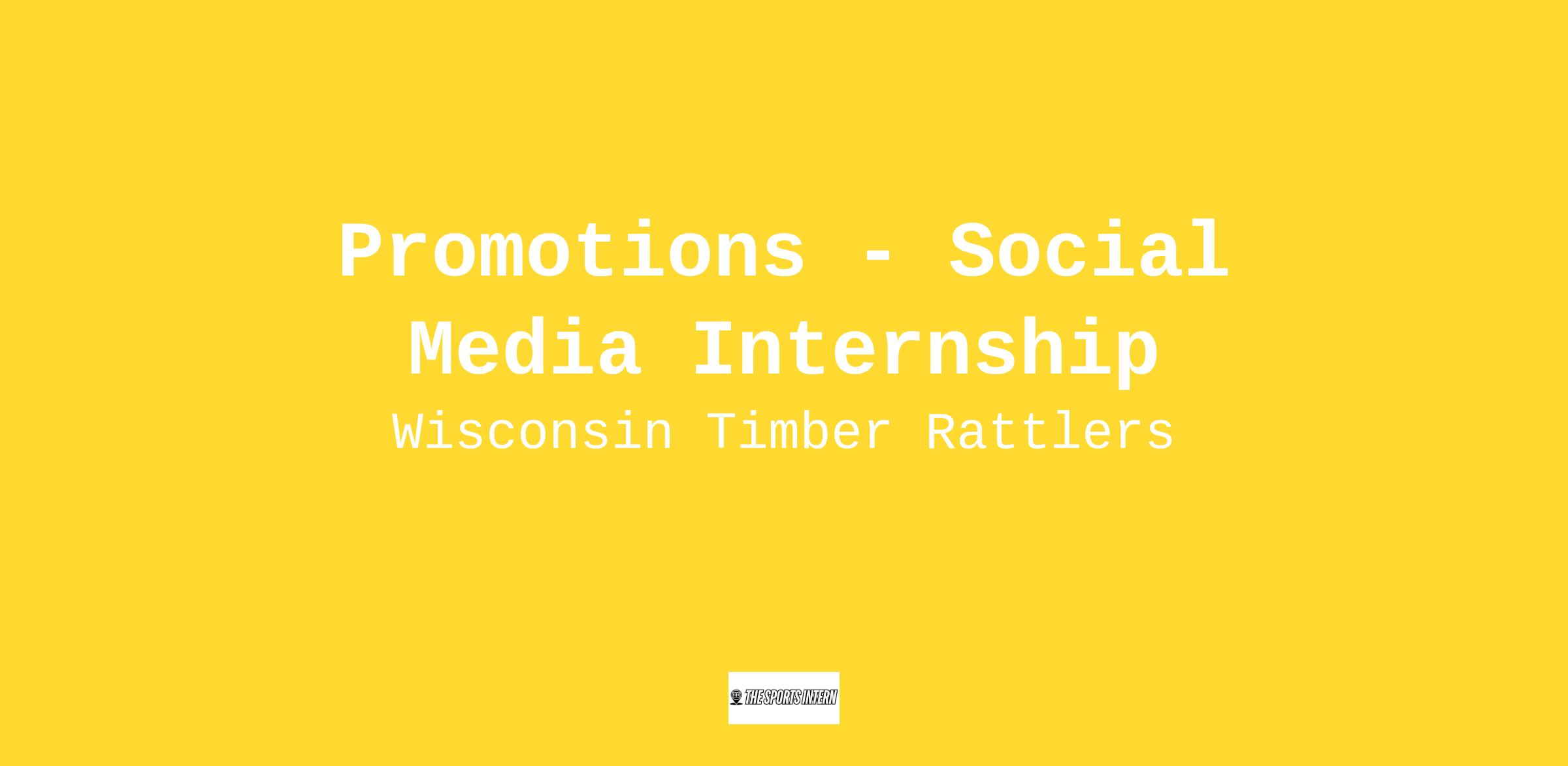 Promotions - Social Media Internship

Wisconsin Timber Rattlers

THE SPORTS INTERN